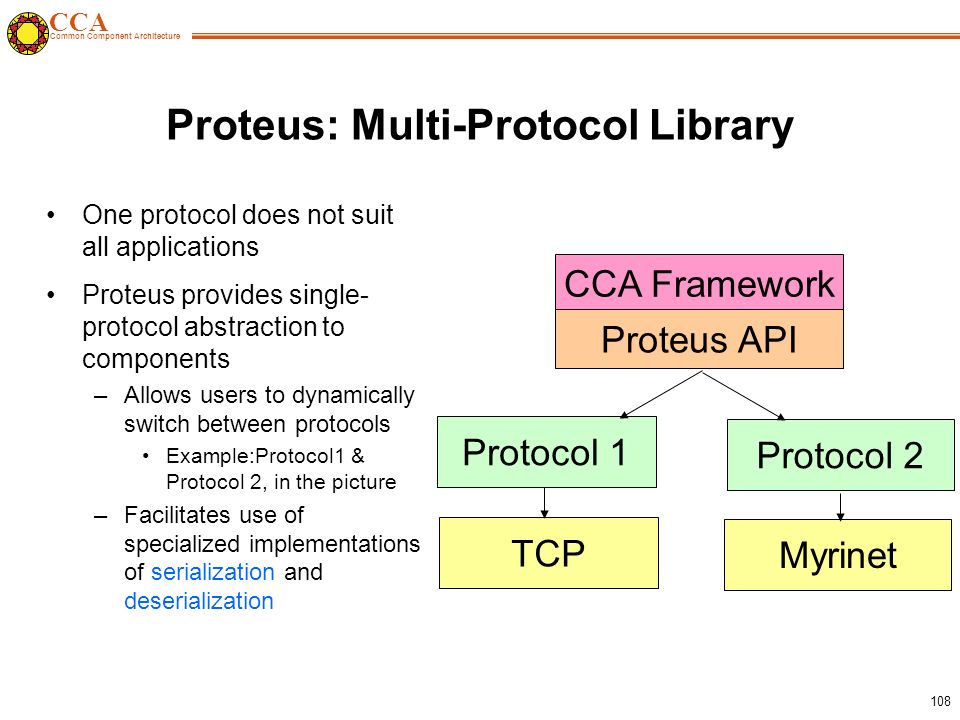 CCA
Common Component Architecture

Proteus: Multi-Protocol Library

• One protocol does not suit all applications
• Proteus provides single-protocol abstraction to components
– Allows users to dynamically switch between protocols
• Example:Protocol1 & Protocol 2, in the picture
– Facilitates use of specialized implementations of serialization and deserialization

CCA Framework
Proteus API
Protocol 1
Protocol 2
TCP
Myrinet

108